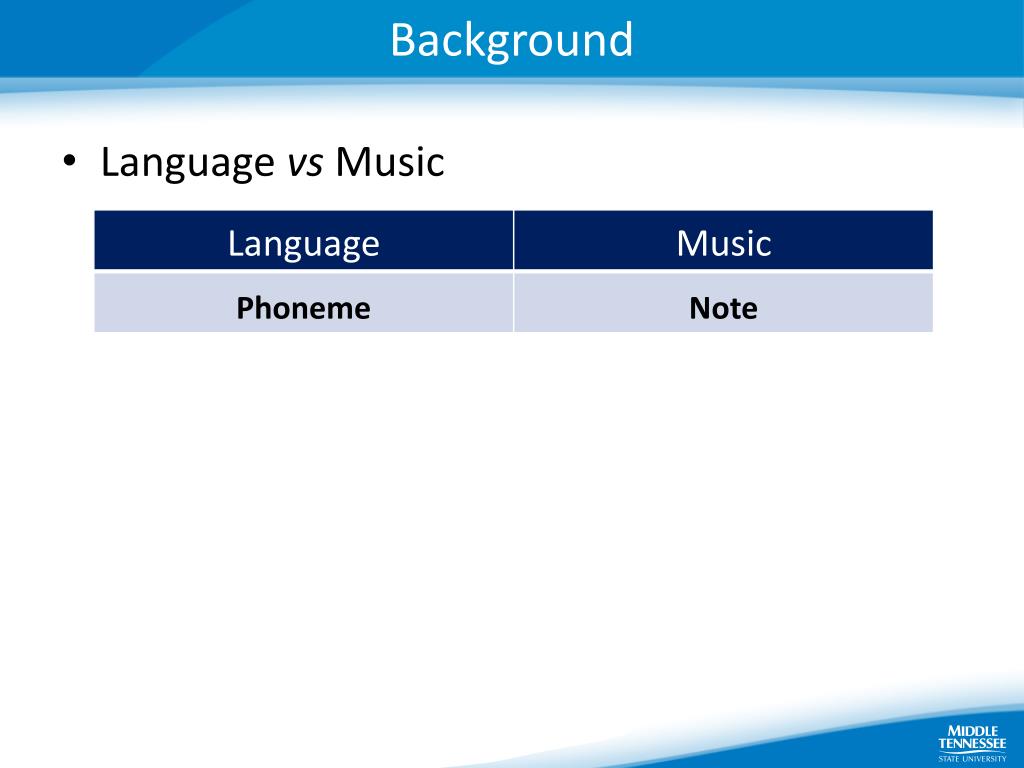 Background

• Language vs Music

| Language | Music |
|---|---|
| Phoneme | Note |

MIDDLE TENNESSEE STATE UNIVERSITY